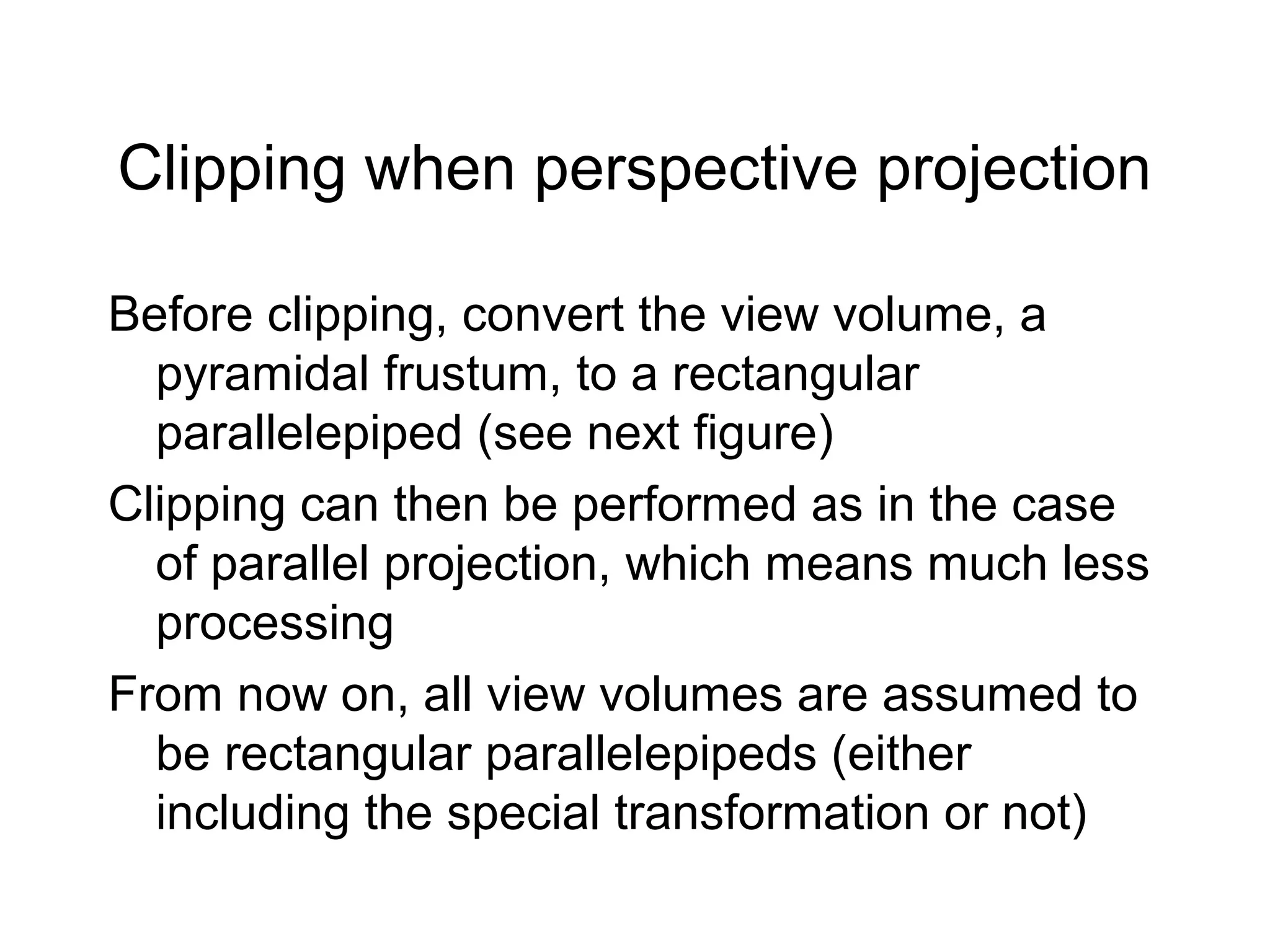 Clipping when perspective projection

Before clipping, convert the view volume, a pyramidal frustum, to a rectangular parallelepiped (see next figure)

Clipping can then be performed as in the case of parallel projection, which means much less processing

From now on, all view volumes are assumed to be rectangular parallelepipeds (either including the special transformation or not)